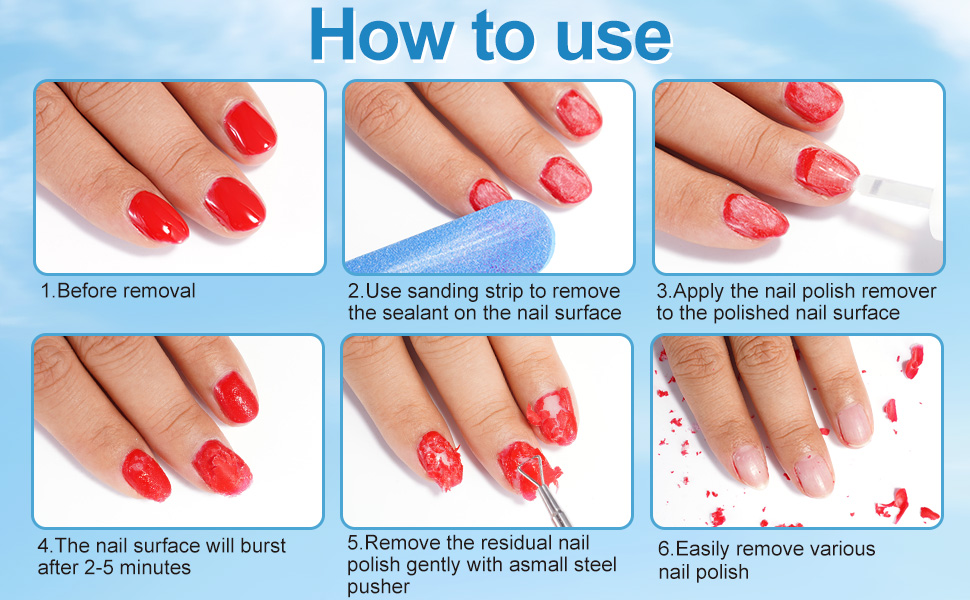 How to use

1.Before removal

2.Use sanding strip to remove the sealant on the nail surface

3.Apply the nail polish remover to the polished nail surface

4.The nail surface will burst after 2-5 minutes

5.Remove the residual nail polish gently with asmall steel pusher

6.Easily remove various nail polish